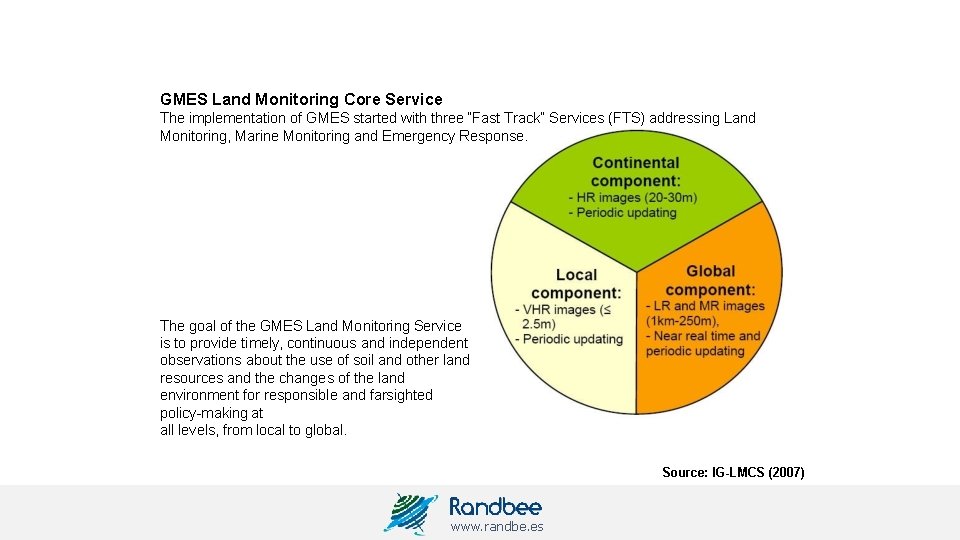 GMES Land Monitoring Core Service
The implementation of GMES started with three "Fast Track" Services (FTS) addressing Land Monitoring, Marine Monitoring and Emergency Response.

Continental component:
- HR images (20-30m)
- Periodic updating

Local component:
- VHR images (≤ 2.5m)
- Periodic updating

Global component:
- LR and MR images (1km-250m),
- Near real time and periodic updating

The goal of the GMES Land Monitoring Service is to provide timely, continuous and independent observations about the use of soil and other land resources and the changes of the land environment for responsible and farsighted policy-making at all levels, from local to global.

Source: IG-LMCS (2007)

Randbee
www.randbe.es